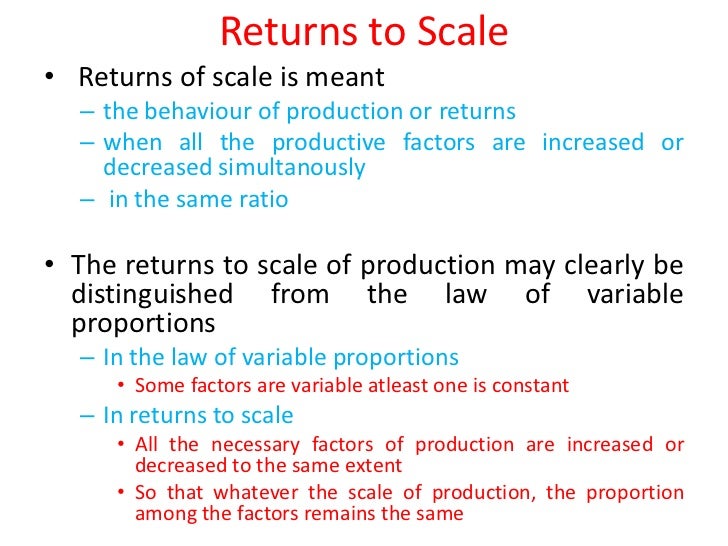 Returns to Scale

• Returns of scale is meant
– the behaviour of production or returns
– when all the productive factors are increased or decreased simultanously
– in the same ratio

• The returns to scale of production may clearly be distinguished from the law of variable proportions
– In the law of variable proportions
• Some factors are variable atleast one is constant
– In returns to scale
• All the necessary factors of production are increased or decreased to the same extent
• So that whatever the scale of production, the proportion among the factors remains the same